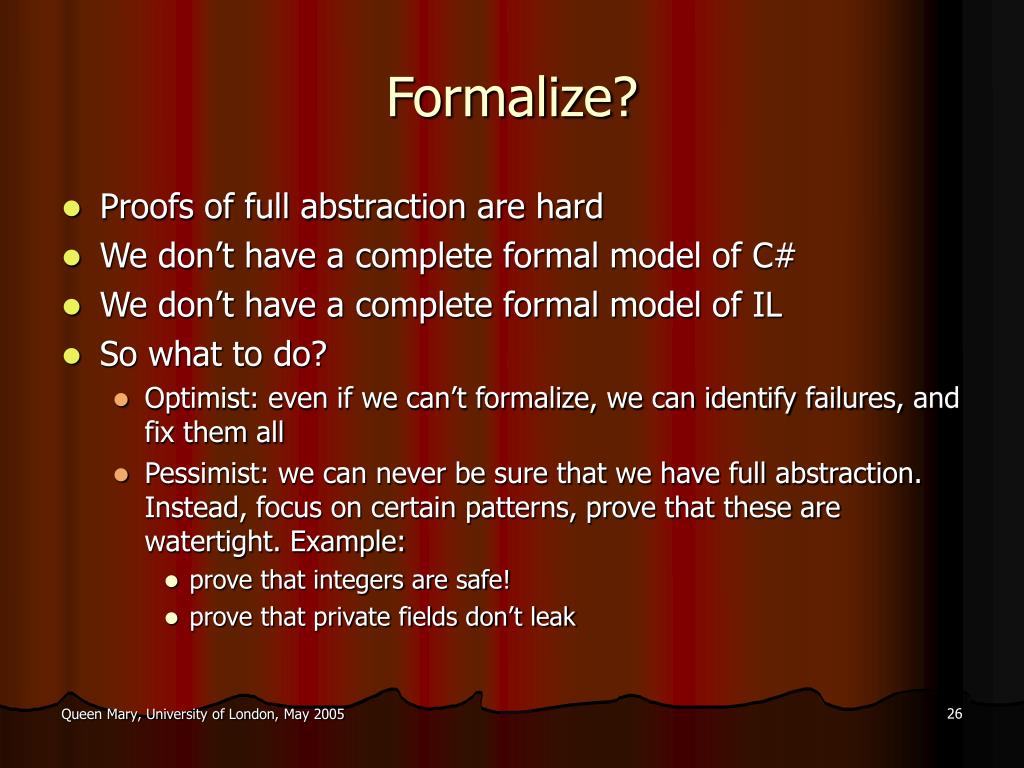 Formalize?

- Proofs of full abstraction are hard
- We don’t have a complete formal model of C#
- We don’t have a complete formal model of IL
- So what to do?
  - Optimist: even if we can’t formalize, we can identify failures, and fix them all
  - Pessimist: we can never be sure that we have full abstraction. Instead, focus on certain patterns, prove that these are watertight. Example:
    - prove that integers are safe!
    - prove that private fields don’t leak

Queen Mary, University of London, May 2005

26